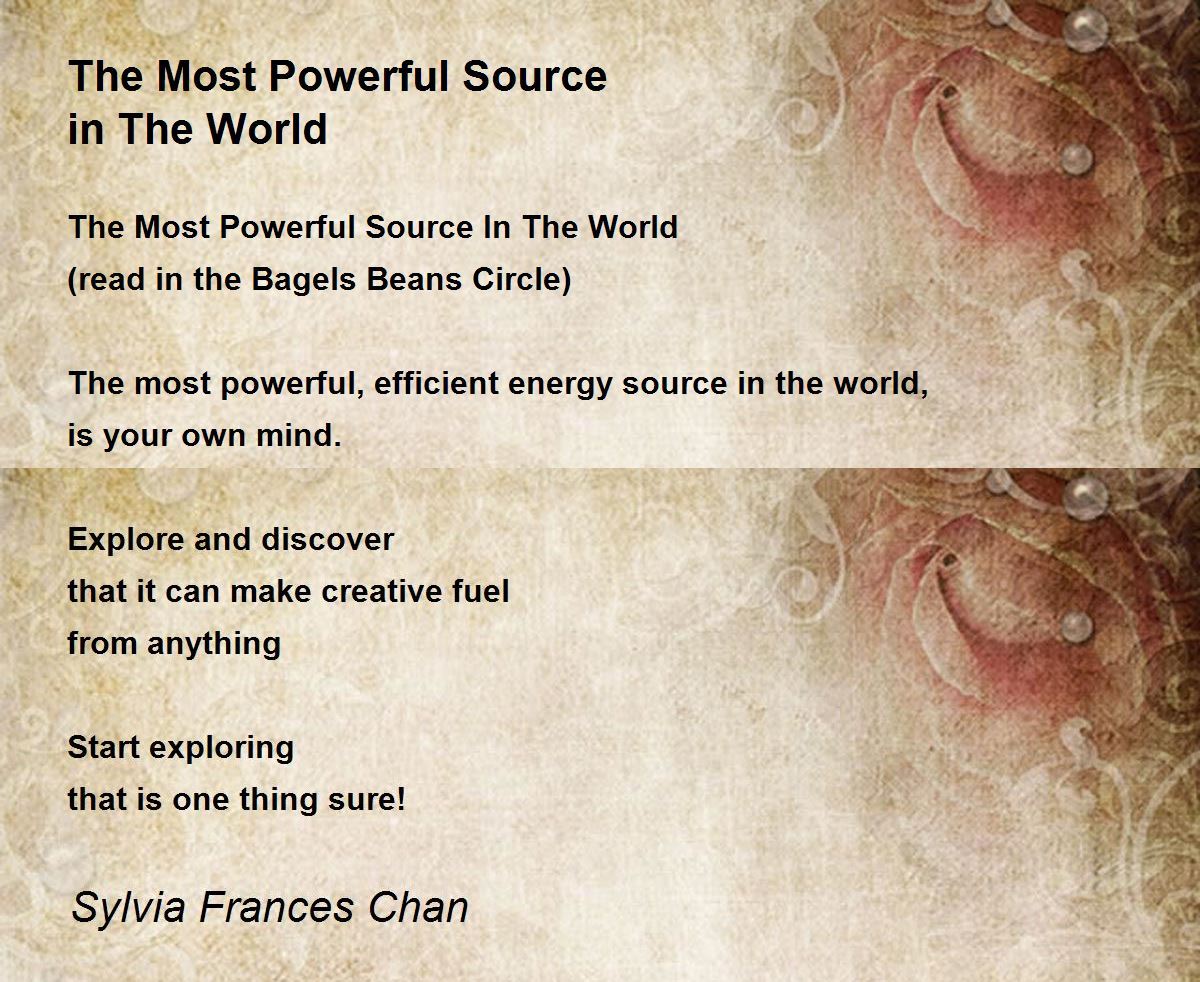 The Most Powerful Source
in The World

The Most Powerful Source In The World
(read in the Bagels Beans Circle)

The most powerful, efficient energy source in the world,
is your own mind.

Explore and discover
that it can make creative fuel
from anything

Start exploring
that is one thing sure!

Sylvia Frances Chan